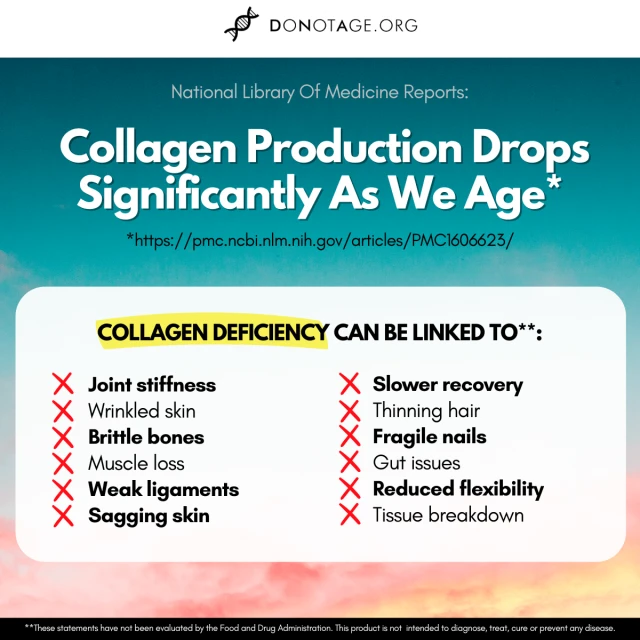 DONOTAGE.ORG

National Library Of Medicine Reports:

Collagen Production Drops Significantly As We Age*

*https://pmc.ncbi.nlm.nih.gov/articles/PMC1606623/

COLLAGEN DEFICIENCY CAN BE LINKED TO**:

Joint stiffness
Wrinkled skin
Brittle bones
Muscle loss
Weak ligaments
Sagging skin

Slower recovery
Thinning hair
Fragile nails
Gut issues
Reduced flexibility
Tissue breakdown

**These statements have not been evaluated by the Food and Drug Administration. This product is not intended to diagnose, treat, cure or prevent any disease.